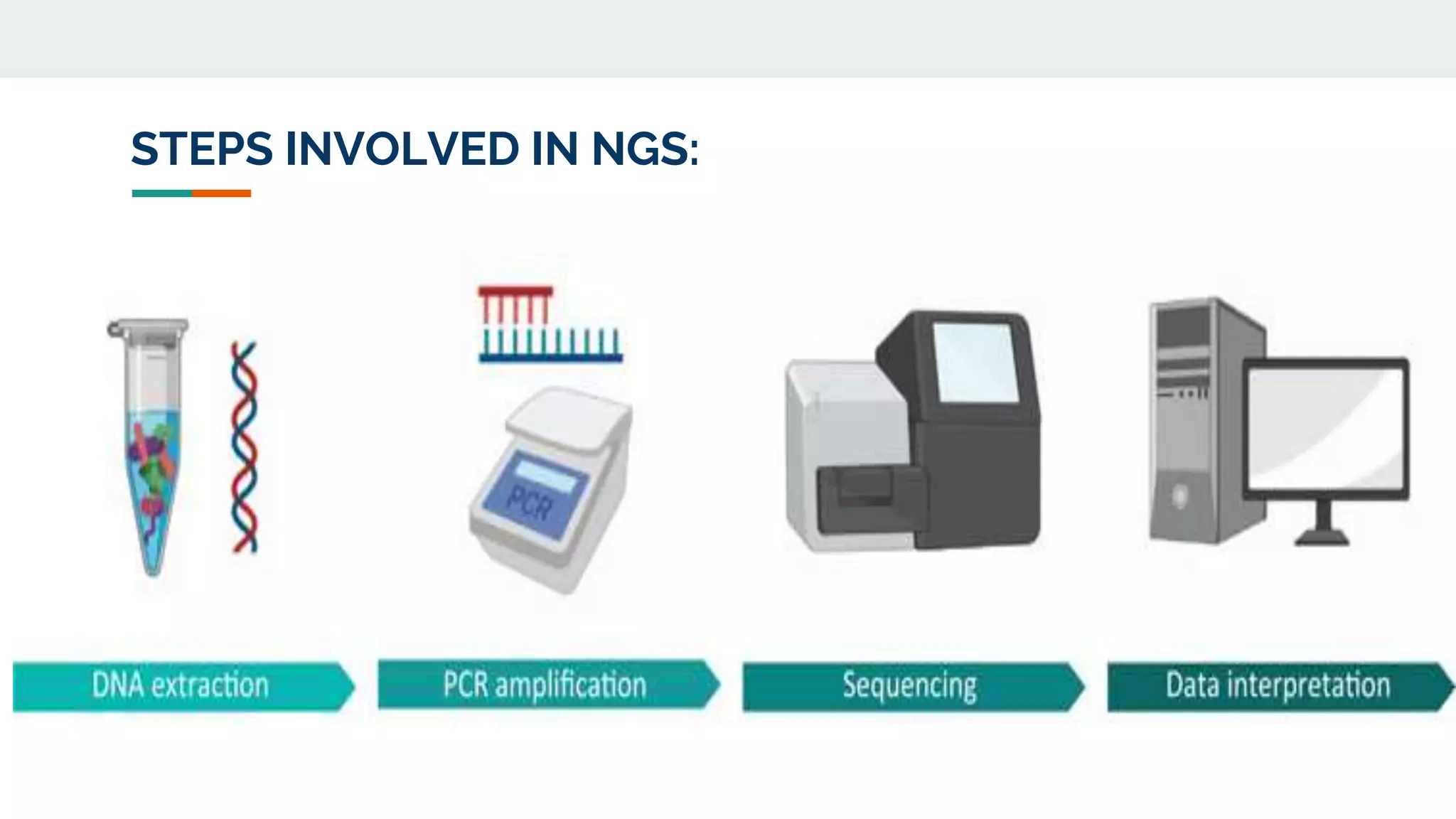 STEPS INVOLVED IN NGS:

PCR

DNA extraction

PCR amplification

Sequencing

Data interpretation